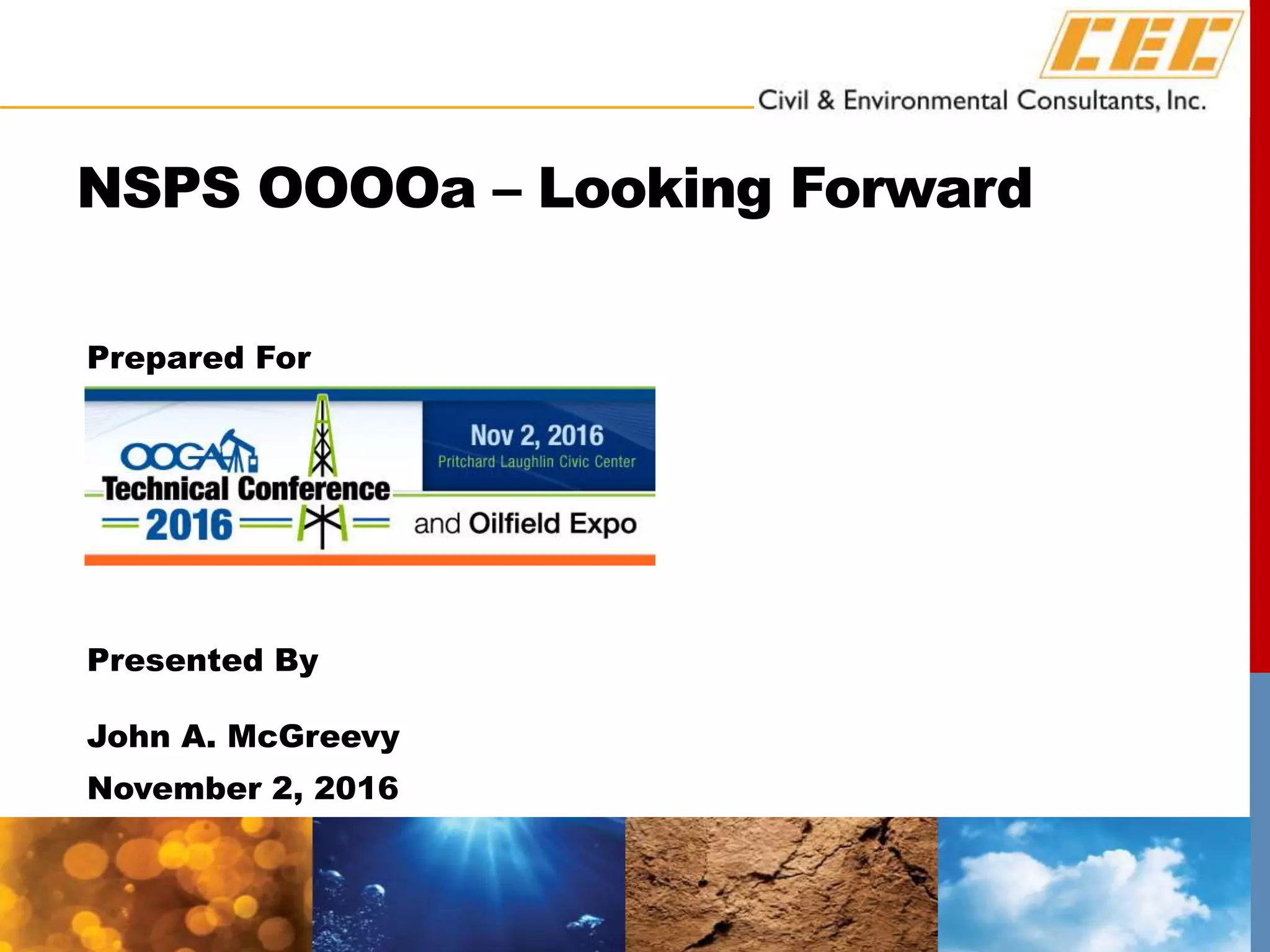 CEC

Civil & Environmental Consultants, Inc.

NSPS OOOOa – Looking Forward

Prepared For

OOGA Technical Conference 2016

Nov 2, 2016
Pritchard Laughlin Civic Center

and Oilfield Expo

Presented By

John A. McGreevy

November 2, 2016